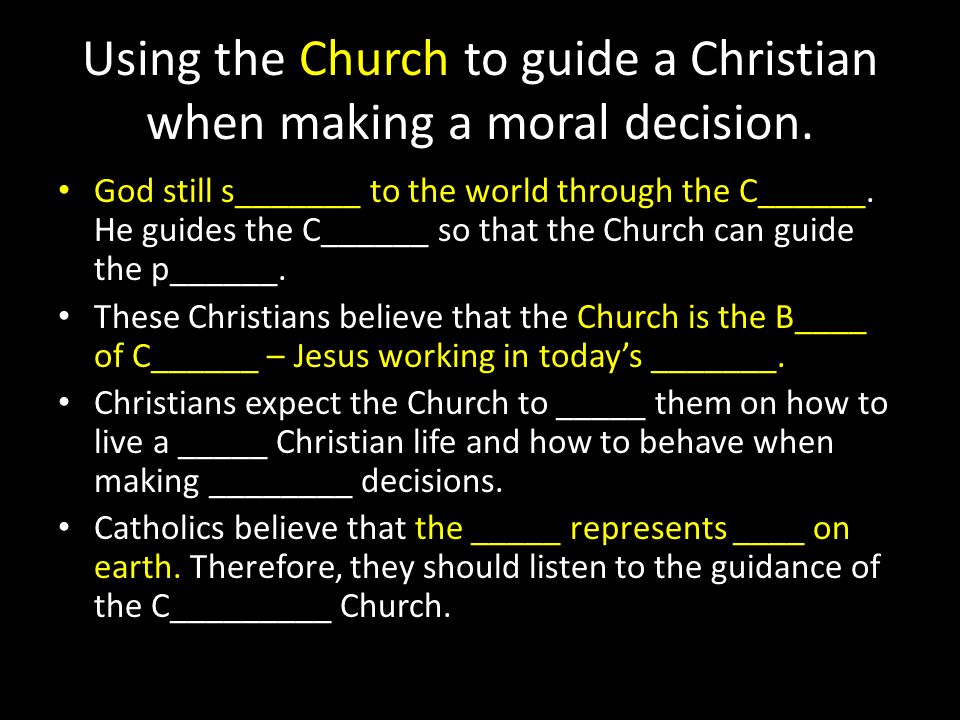 Using the Church to guide a Christian when making a moral decision.

• God still s_______ to the world through the C______. He guides the C______ so that the Church can guide the p______.

• These Christians believe that the Church is the B____ of C______ – Jesus working in today's _______.

• Christians expect the Church to _____ them on how to live a _____ Christian life and how to behave when making ________ decisions.

• Catholics believe that the _____ represents ____ on earth. Therefore, they should listen to the guidance of the C_________ Church.